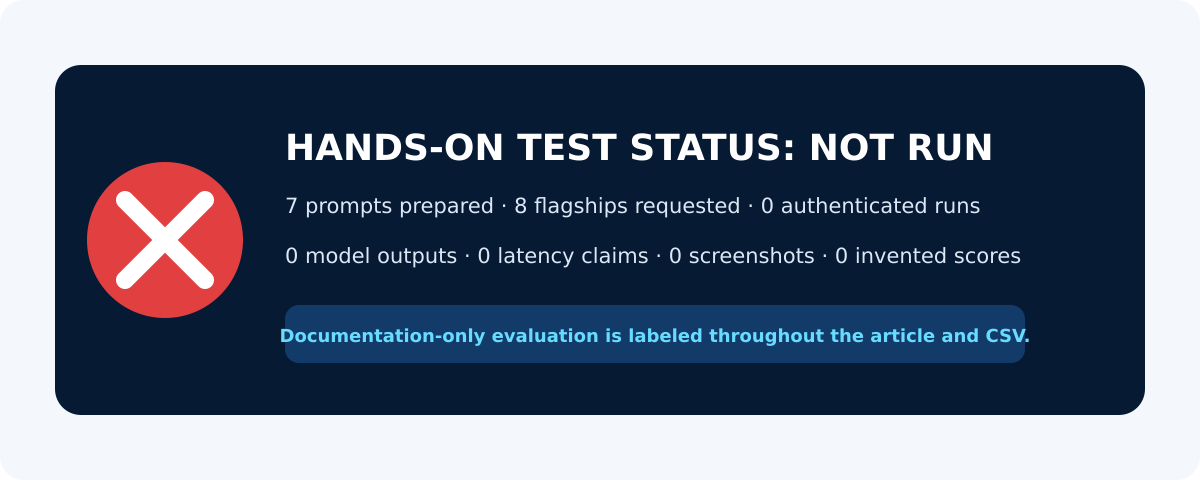 HANDS-ON TEST STATUS: NOT RUN

7 prompts prepared · 8 flagships requested · 0 authenticated runs

0 model outputs · 0 latency claims · 0 screenshots · 0 invented scores

Documentation-only evaluation is labeled throughout the article and CSV.